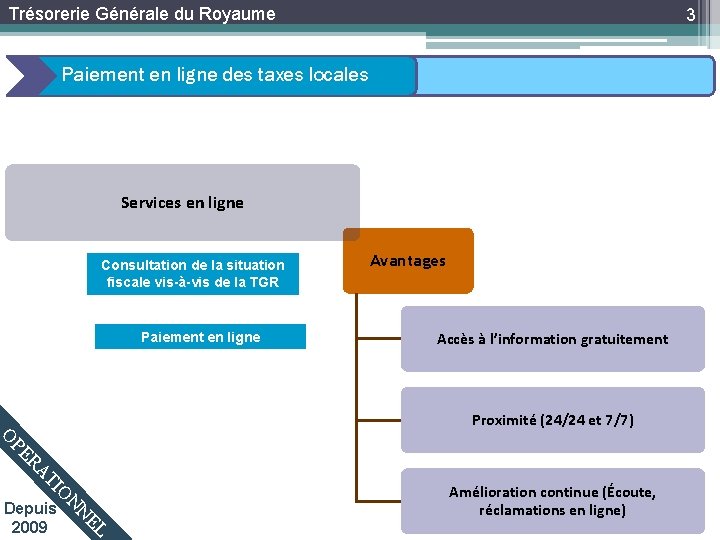 Trésorerie Générale du Royaume

3

Paiement en ligne des taxes locales

Services en ligne

Consultation de la situation fiscale vis-à-vis de la TGR

Paiement en ligne

Avantages

Accès à l'information gratuitement

Proximité (24/24 et 7/7)

Amélioration continue (Écoute, réclamations en ligne)

OPERATIONNEL

Depuis 2009